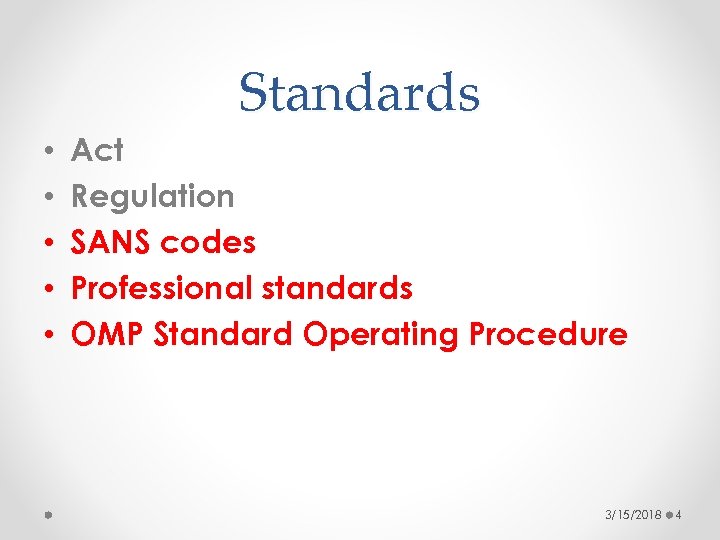 Standards

• Act
• Regulation
• SANS codes
• Professional standards
• OMP Standard Operating Procedure

3/15/2018 4